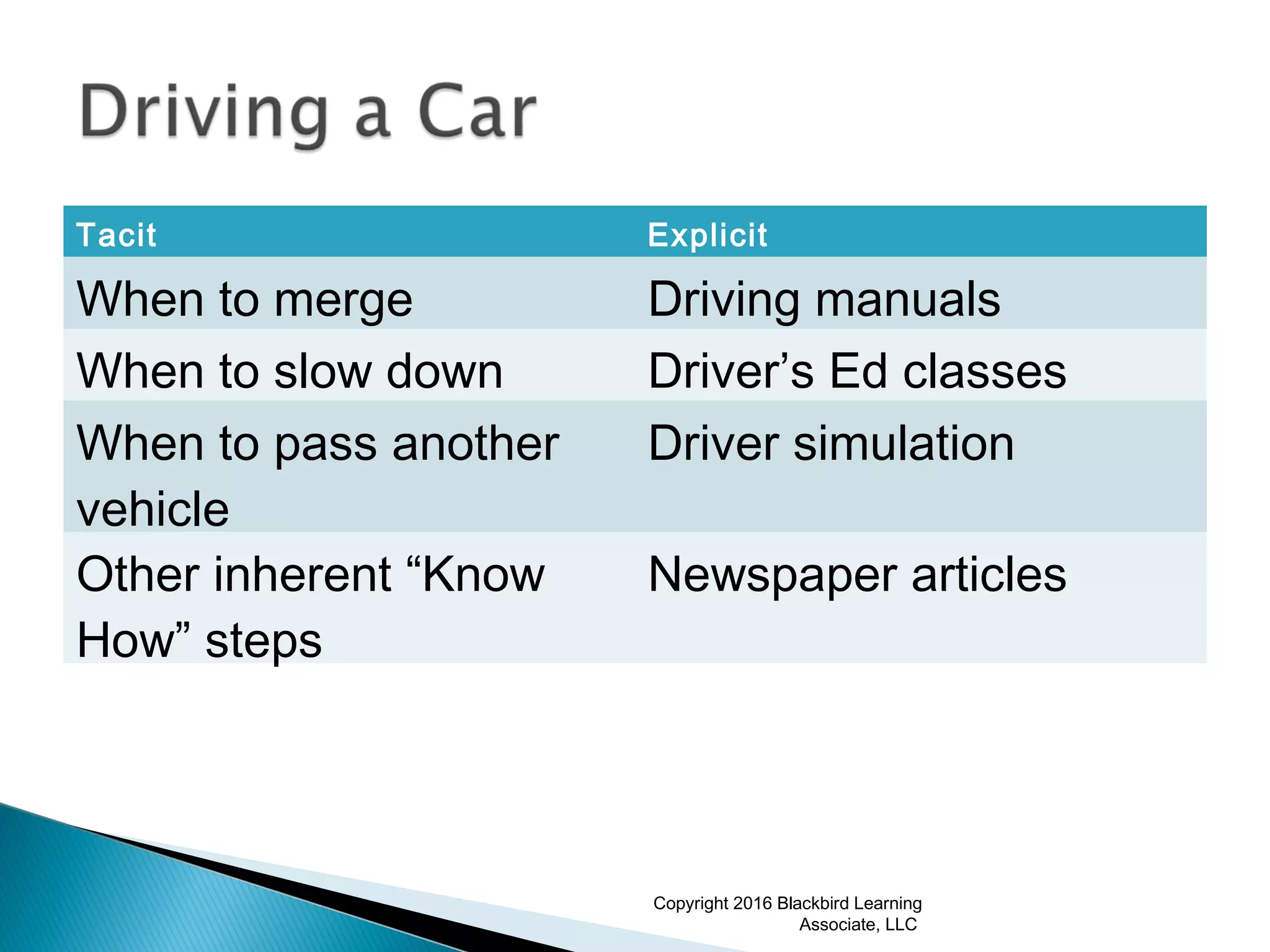 Driving a Car

| Tacit | Explicit |
|---|---|
| When to merge | Driving manuals |
| When to slow down | Driver’s Ed classes |
| When to pass another vehicle | Driver simulation |
| Other inherent “Know How” steps | Newspaper articles |

Copyright 2016 Blackbird Learning Associate, LLC